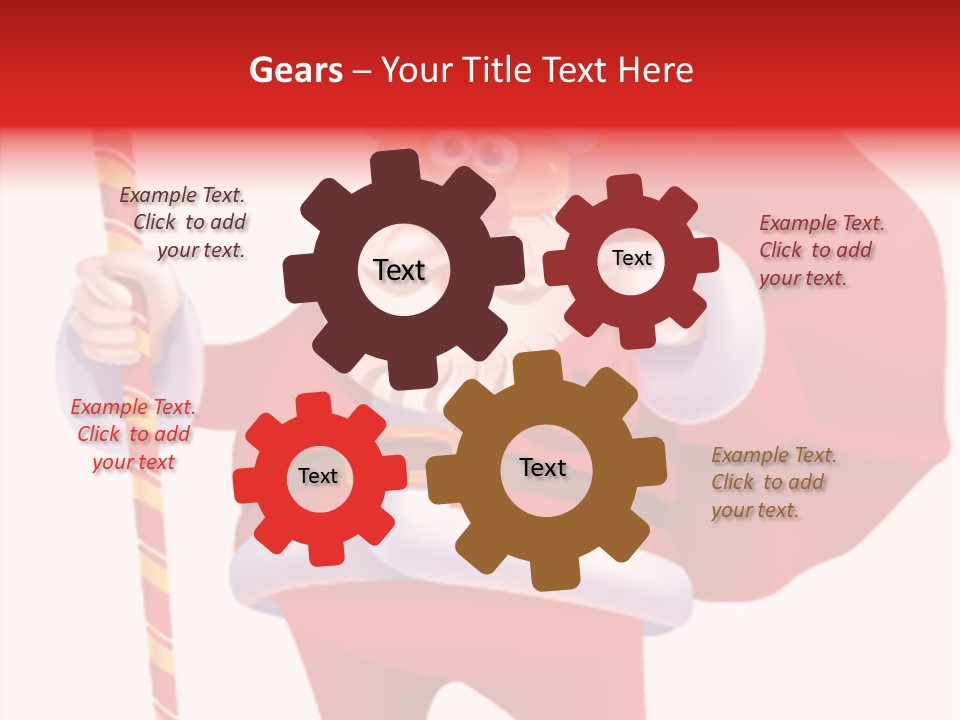 Gears – Your Title Text Here

Example Text. Click to add your text.

Text

Text

Example Text. Click to add your text.

Example Text. Click to add your text

Text

Text

Example Text. Click to add your text.